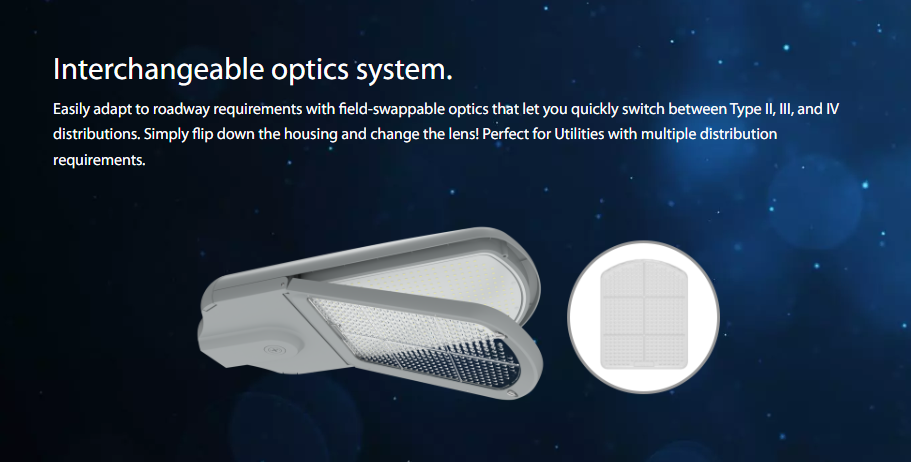 Interchangeable optics system.

Easily adapt to roadway requirements with field-swappable optics that let you quickly switch between Type II, III, and IV distributions. Simply flip down the housing and change the lens! Perfect for Utilities with multiple distribution requirements.